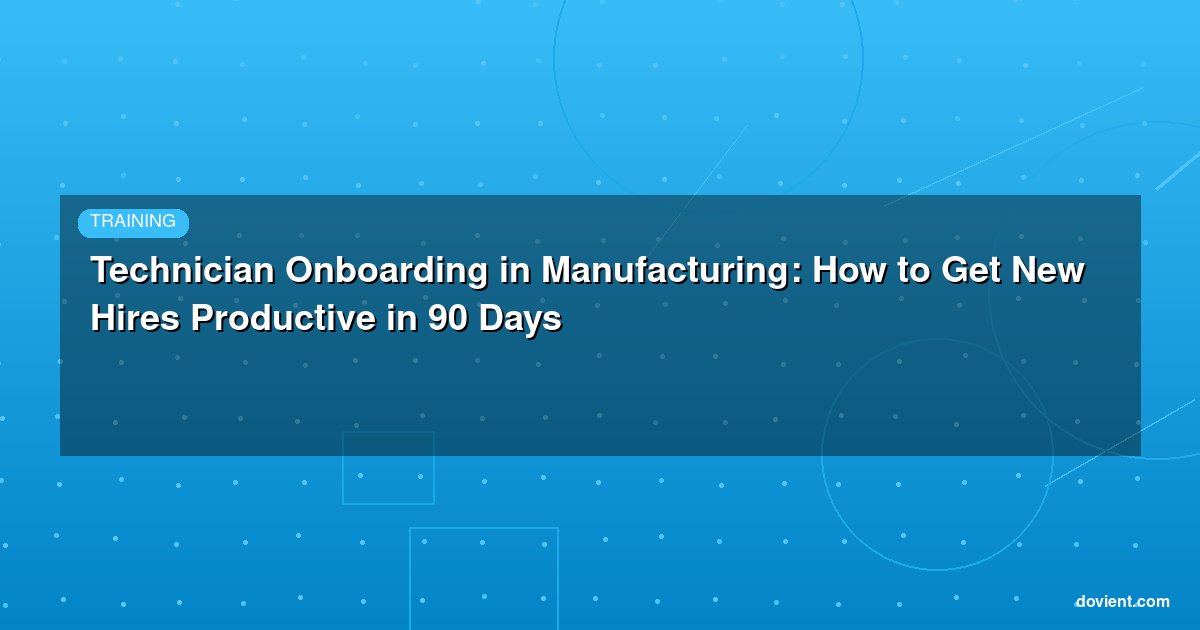 TRAINING

Technician Onboarding in Manufacturing: How to Get New Hires Productive in 90 Days

dovient.com